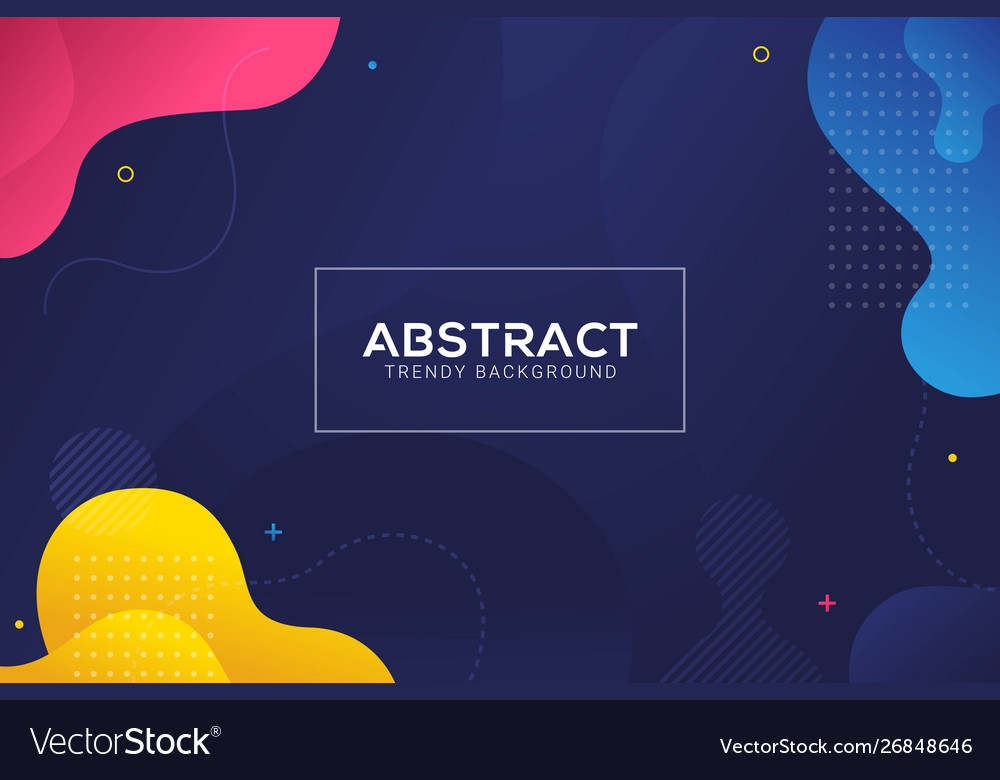 ABSTRACT
TRENDY BACKGROUND

VectorStock®

VectorStock.com/26848646